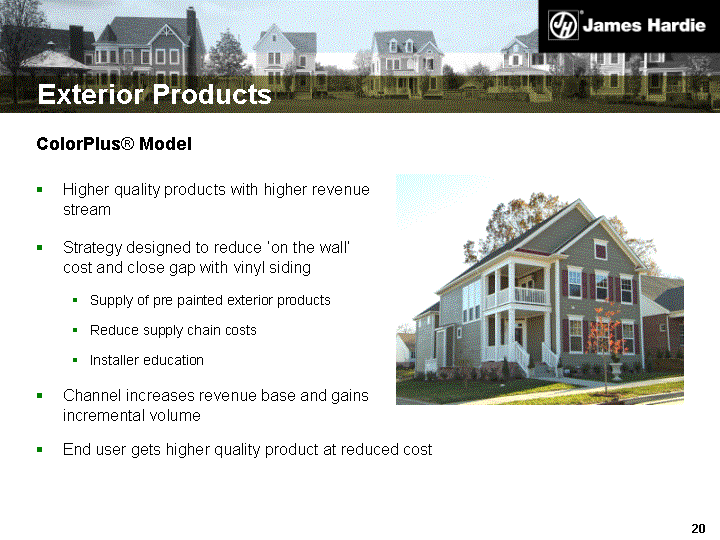 JH James Hardie

Exterior Products

ColorPlus® Model

▪ Higher quality products with higher revenue stream

▪ Strategy designed to reduce 'on the wall' cost and close gap with vinyl siding

▪ Supply of pre painted exterior products

▪ Reduce supply chain costs

▪ Installer education

▪ Channel increases revenue base and gains incremental volume

▪ End user gets higher quality product at reduced cost

20